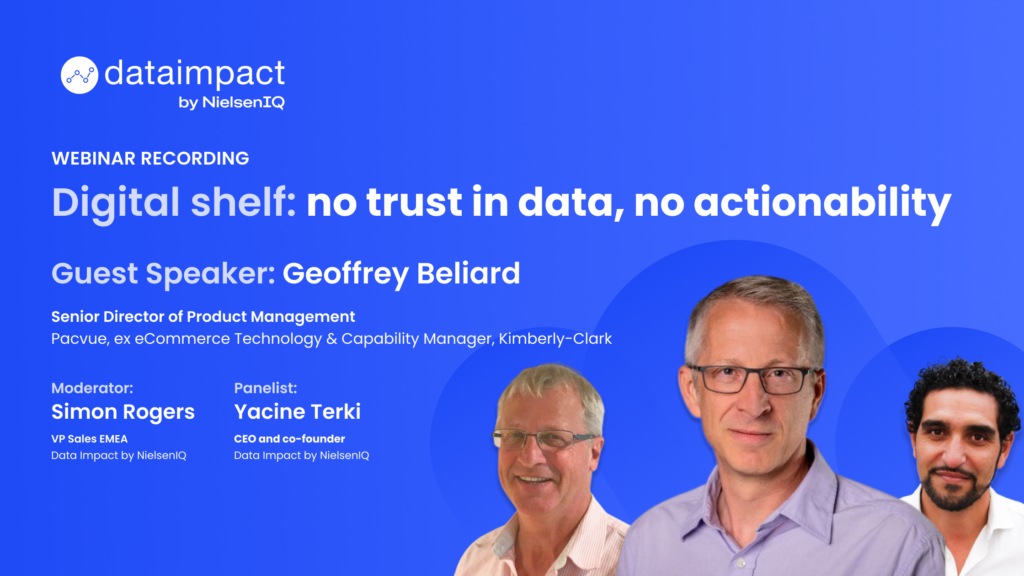 dataimpact
by NielsenIQ

WEBINAR RECORDING

Digital shelf: no trust in data, no actionability

Guest Speaker: Geoffrey Beliard

Senior Director of Product Management
Pacvue, ex eCommerce Technology & Capability Manager, Kimberly-Clark

Moderator:
Simon Rogers
VP Sales EMEA
Data Impact by NielsenIQ

Panelist:
Yacine Terki
CEO and co-founder
Data Impact by NielsenIQ